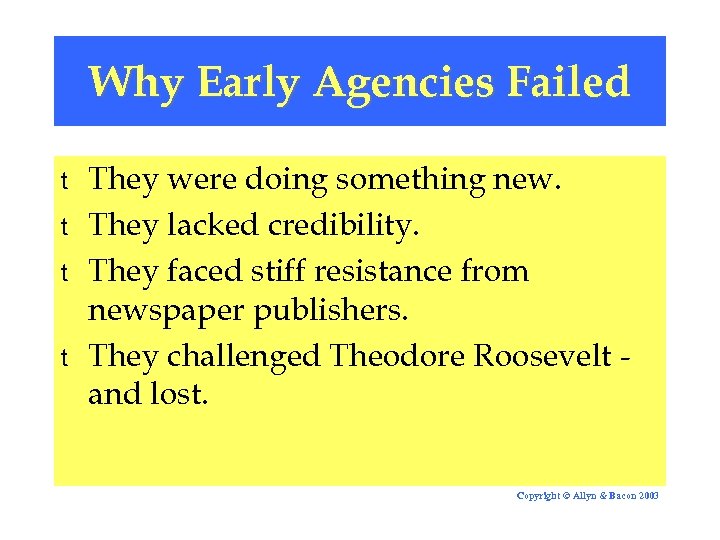 Why Early Agencies Failed

t They were doing something new.

t They lacked credibility.

t They faced stiff resistance from newspaper publishers.

t They challenged Theodore Roosevelt - and lost.

Copyright © Allyn & Bacon 2003